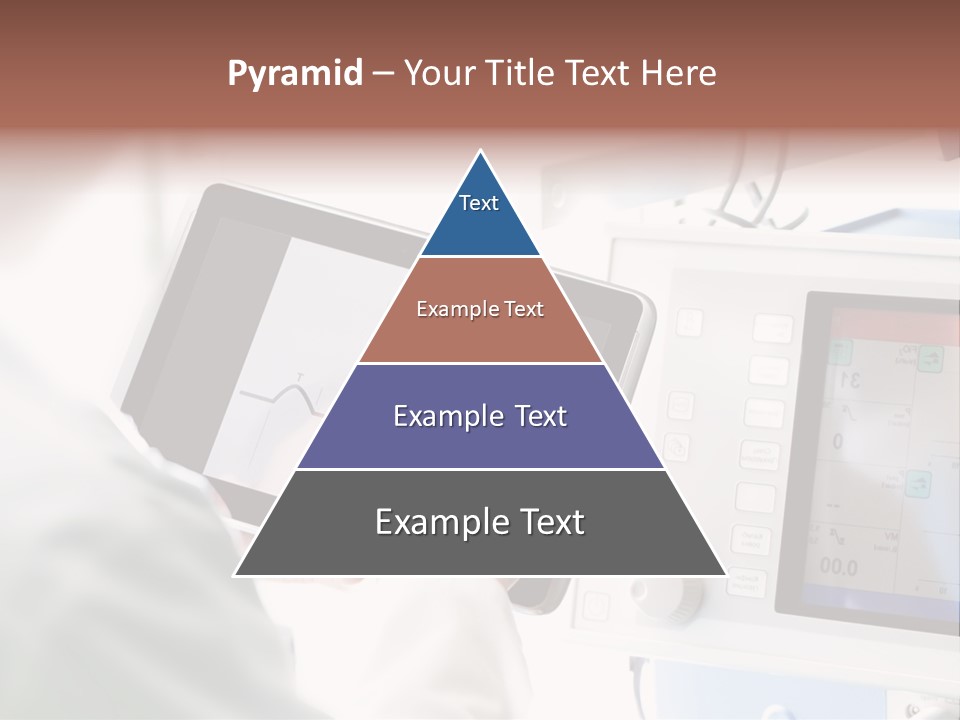 Pyramid – Your Title Text Here

Text

Example Text

Example Text

Example Text